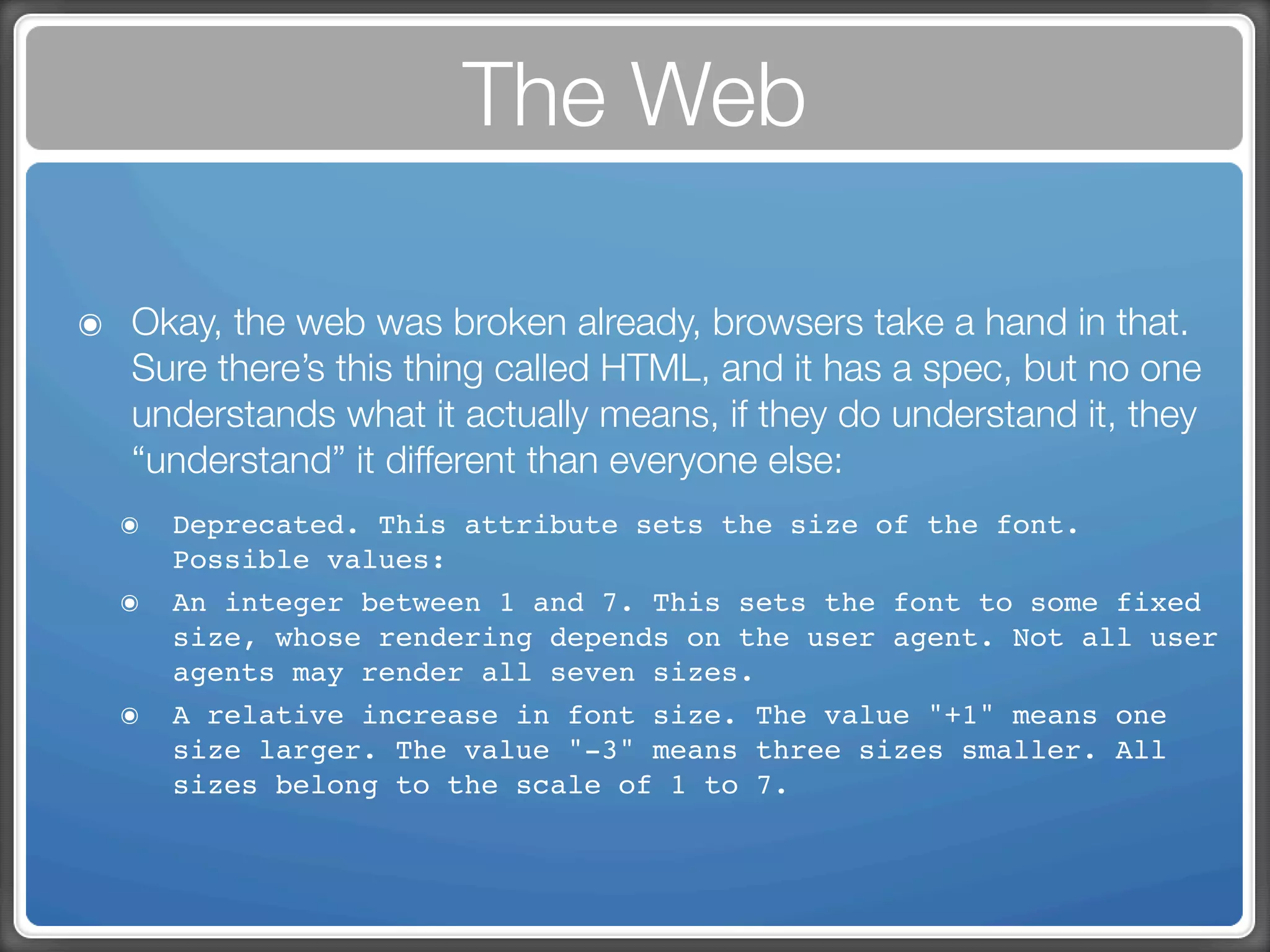 The Web

Okay, the web was broken already, browsers take a hand in that. Sure there’s this thing called HTML, and it has a spec, but no one understands what it actually means, if they do understand it, they “understand” it different than everyone else:

Deprecated. This attribute sets the size of the font. Possible values:

An integer between 1 and 7. This sets the font to some fixed size, whose rendering depends on the user agent. Not all user agents may render all seven sizes.

A relative increase in font size. The value "+1" means one size larger. The value "-3" means three sizes smaller. All sizes belong to the scale of 1 to 7.